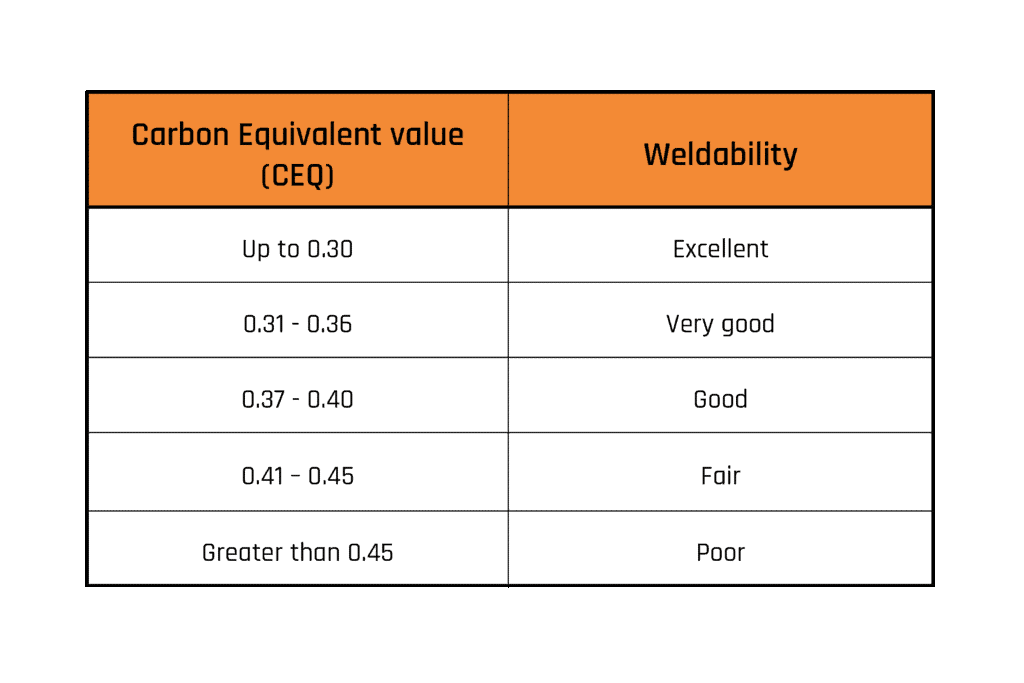 | Carbon Equivalent value (CEQ) | Weldability |
|---|---|
| Up to 0.30 | Excellent |
| 0.31 - 0.36 | Very good |
| 0.37 - 0.40 | Good |
| 0.41 – 0.45 | Fair |
| Greater than 0.45 | Poor |